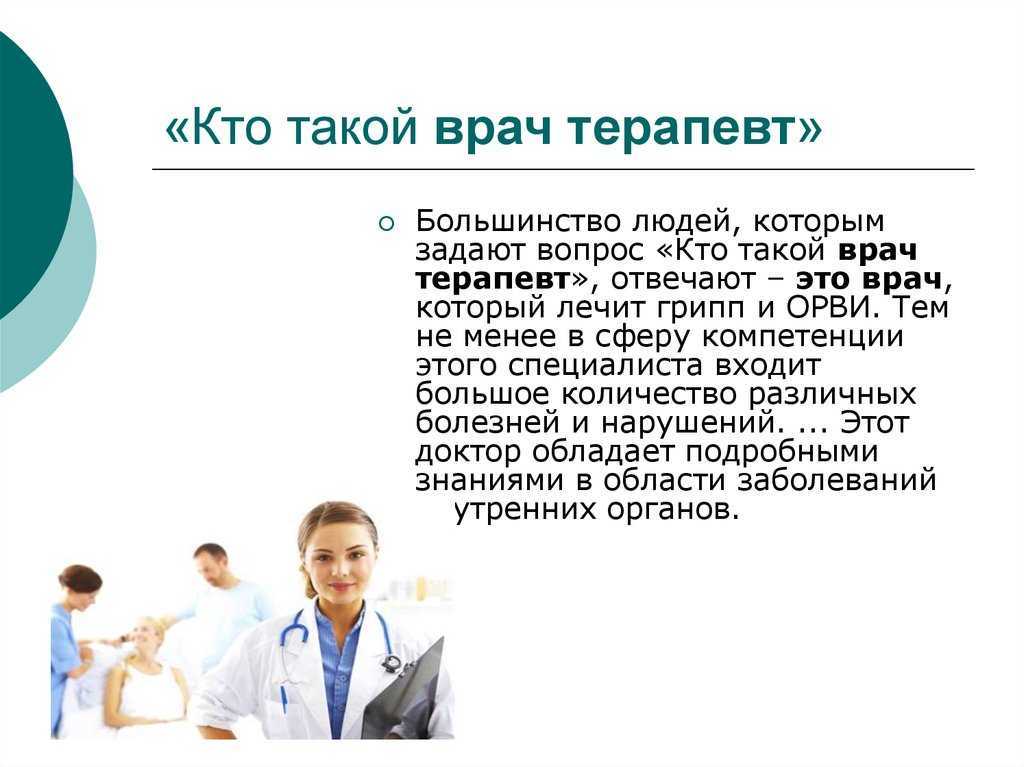 «Кто такой врач терапевт»

Большинство людей, которым задают вопрос «Кто такой врач терапевт», отвечают – это врач, который лечит грипп и ОРВИ. Тем не менее в сферу компетенции этого специалиста входит большое количество различных болезней и нарушений. ... Этот доктор обладает подробными знаниями в области заболеваний утренних органов.